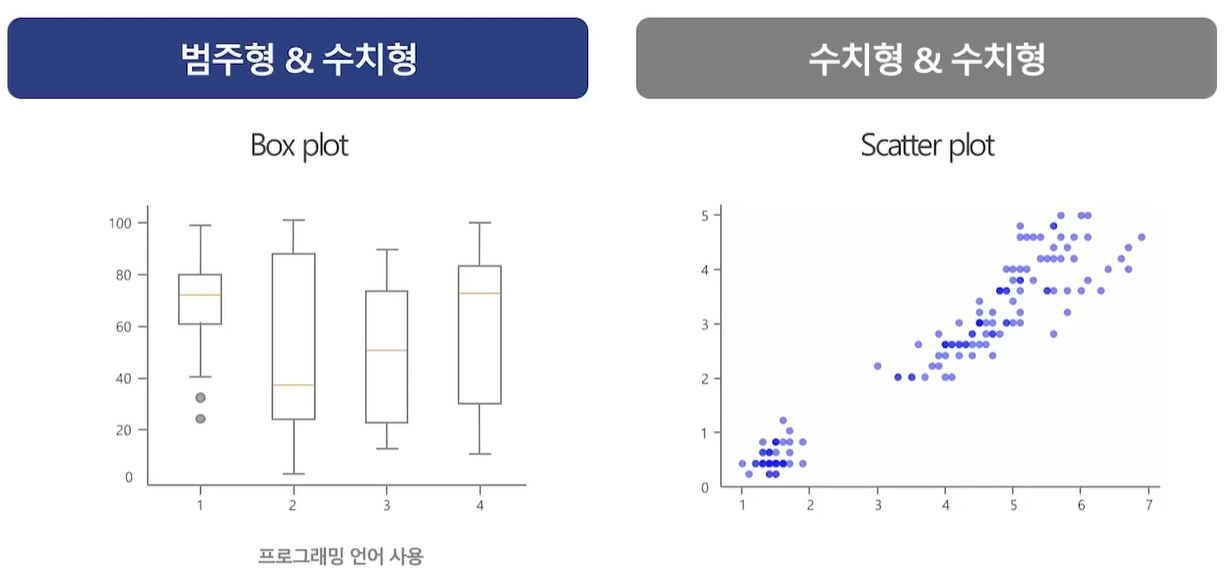 범주형 & 수치형

Box plot

100
80
60
40
20
0
1 2 3 4

프로그래밍 언어 사용

수치형 & 수치형

Scatter plot

5
4
3
2
1
0
1 2 3 4 5 6 7